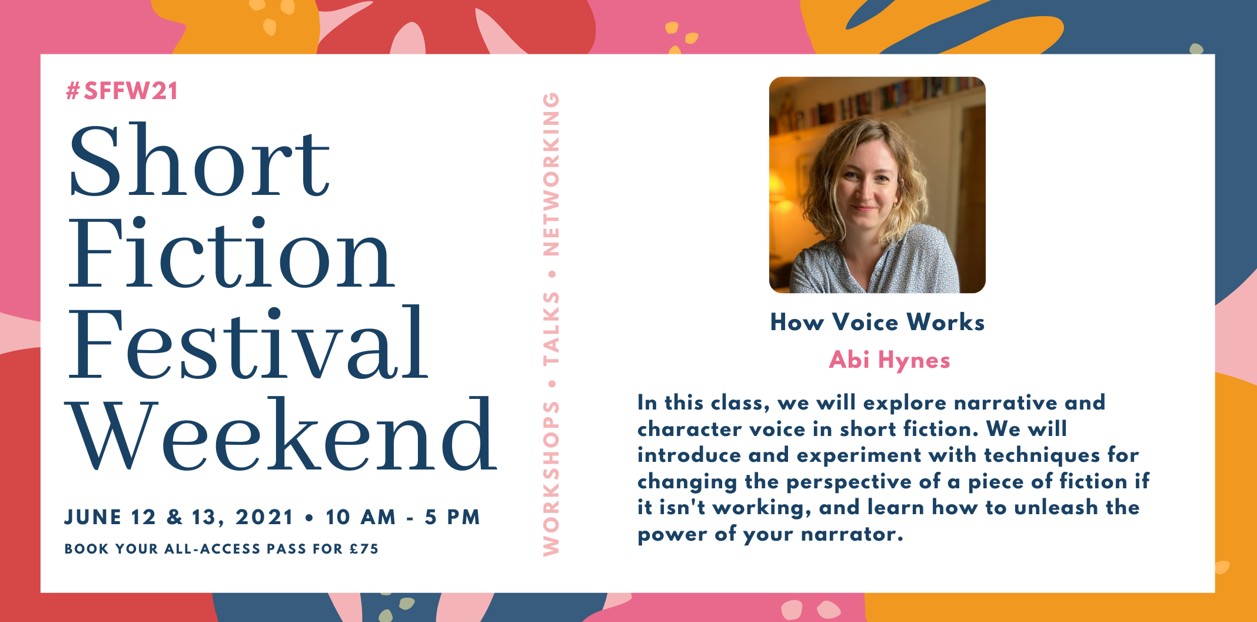 #SFFW21

Short Fiction Festival Weekend

JUNE 12 & 13, 2021 • 10 AM - 5 PM

BOOK YOUR ALL-ACCESS PASS FOR £75

WORKSHOPS • TALKS • NETWORKING

How Voice Works

Abi Hynes

In this class, we will explore narrative and character voice in short fiction. We will introduce and experiment with techniques for changing the perspective of a piece of fiction if it isn't working, and learn how to unleash the power of your narrator.